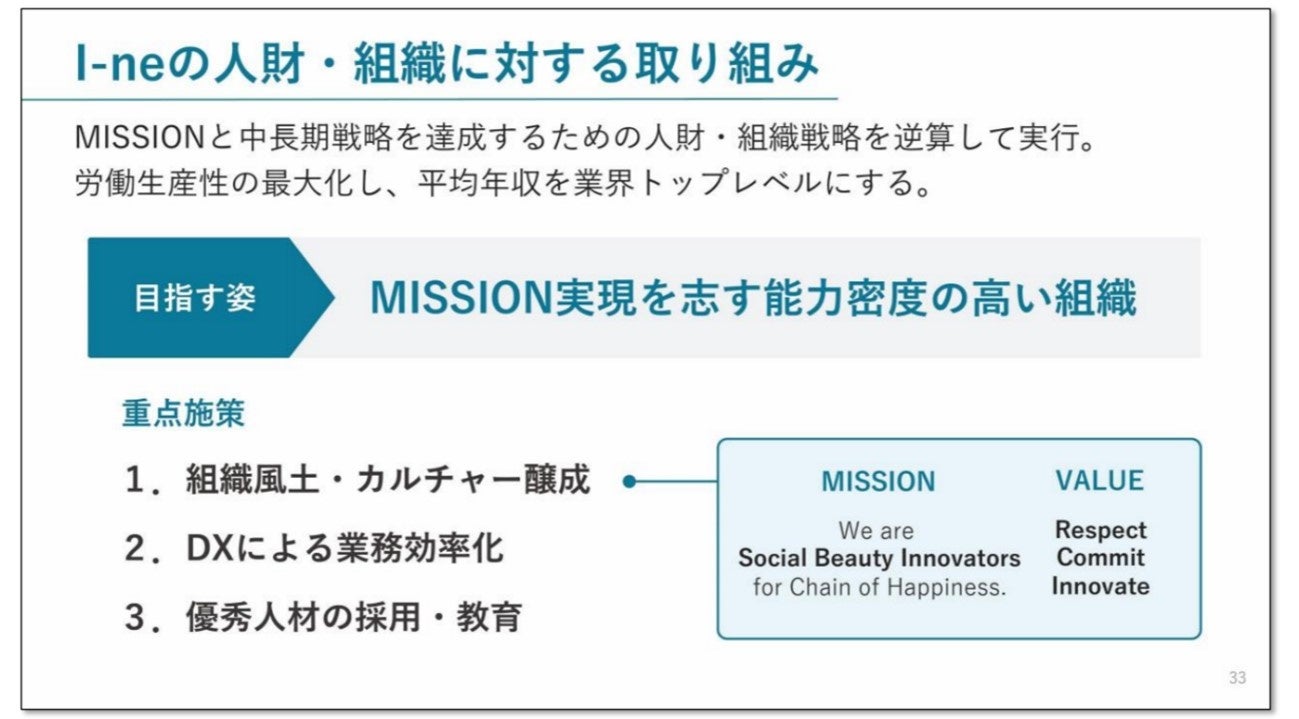 I-neの人財・組織に対する取り組み

MISSIONと中長期戦略を達成するための人財・組織戦略を逆算して実行。
労働生産性の最大化し、平均年収を業界トップレベルにする。

目指す姿

MISSION実現を志す能力密度の高い組織

重点施策

1．組織風土・カルチャー醸成

2．DXによる業務効率化

3．優秀人材の採用・教育

MISSION

We are
Social Beauty Innovators
for Chain of Happiness.

VALUE

Respect
Commit
Innovate

33